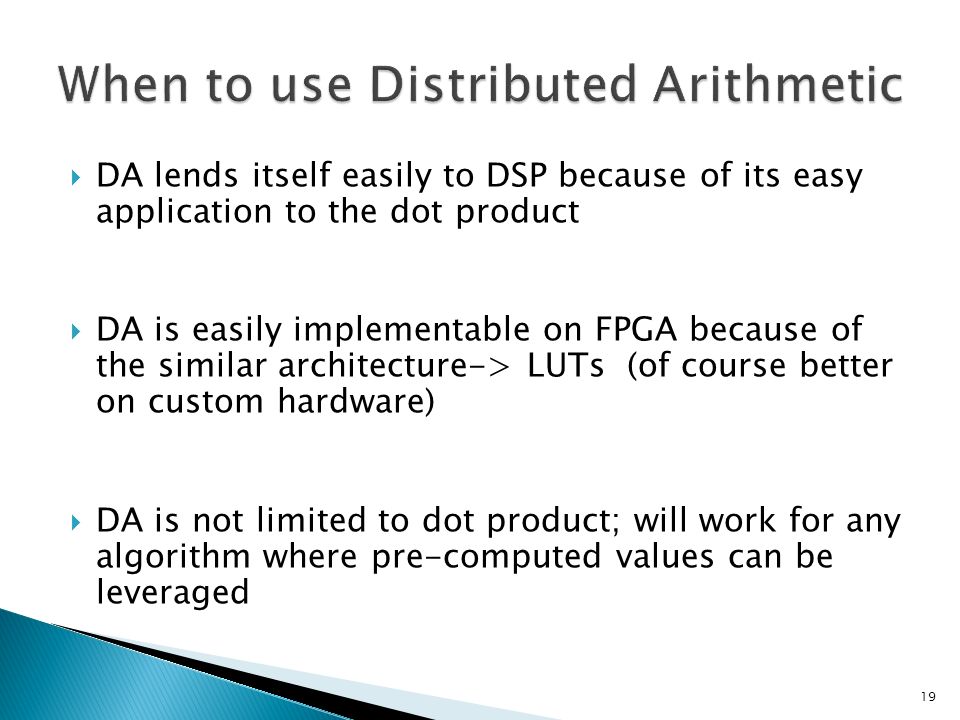 When to use Distributed Arithmetic

DA lends itself easily to DSP because of its easy application to the dot product

DA is easily implementable on FPGA because of the similar architecture-> LUTs (of course better on custom hardware)

DA is not limited to dot product; will work for any algorithm where pre-computed values can be leveraged

19